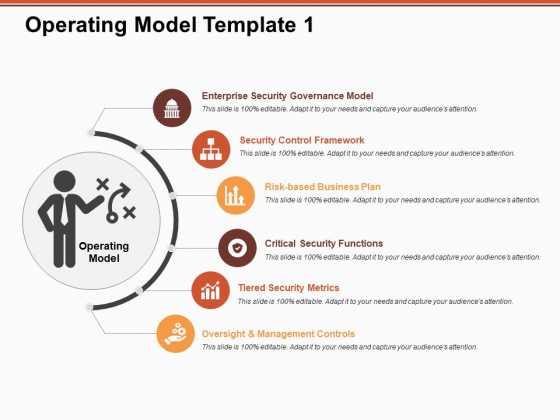 Operating Model Template 1

Operating Model

Enterprise Security Governance Model
This slide is 100% editable. Adapt it to your needs and capture your audience's attention.

Security Control Framework
This slide is 100% editable. Adapt it to your needs and capture your audience's attention.

Risk-based Business Plan
This slide is 100% editable. Adapt it to your needs and capture your audience's attention.

Critical Security Functions
This slide is 100% editable. Adapt it to your needs and capture your audience's attention.

Tiered Security Metrics
This slide is 100% editable. Adapt it to your needs and capture your audience's attention.

Oversight & Management Controls
This slide is 100% editable. Adapt it to your needs and capture your audience's attention.